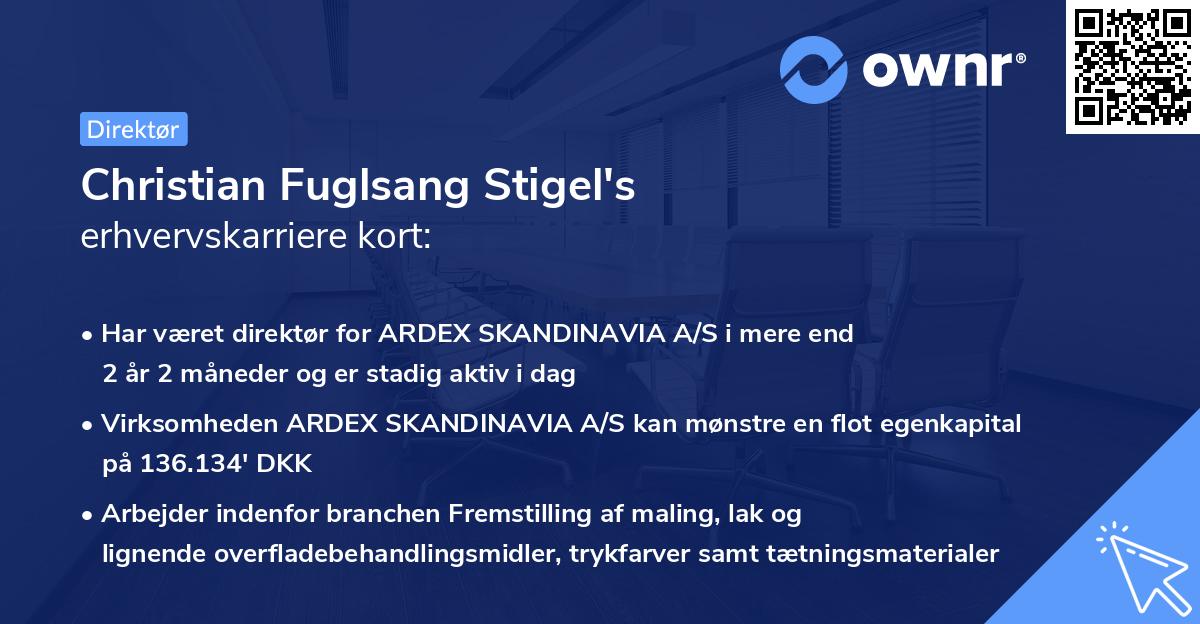 ownr®

Direktør

Christian Fuglsang Stigel's
erhvervskarriere kort:

• Har været direktør for ARDEX SKANDINAVIA A/S i mere end 2 år 2 måneder og er stadig aktiv i dag

• Virksomheden ARDEX SKANDINAVIA A/S kan mønstre en flot egenkapital på 136.134' DKK

• Arbejder indenfor branchen Fremstilling af maling, lak og lignende overfladebehandlingsmidler, trykfarver samt tætningsmaterialer